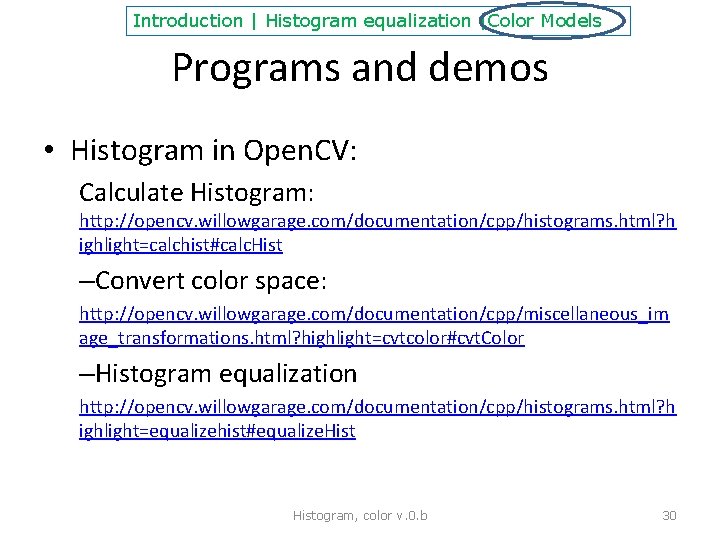 Introduction | Histogram equalization | Color Models

Programs and demos

• Histogram in OpenCV:

Calculate Histogram:
http://opencv.willowgarage.com/documentation/cpp/histograms.html?highlight=calchist#calcHist

–Convert color space:
http://opencv.willowgarage.com/documentation/cpp/miscellaneous_image_transformations.html?highlight=cvtcolor#cvtColor

–Histogram equalization
http://opencv.willowgarage.com/documentation/cpp/histograms.html?highlight=equalizehist#equalizeHist

Histogram, color v.0.b

30